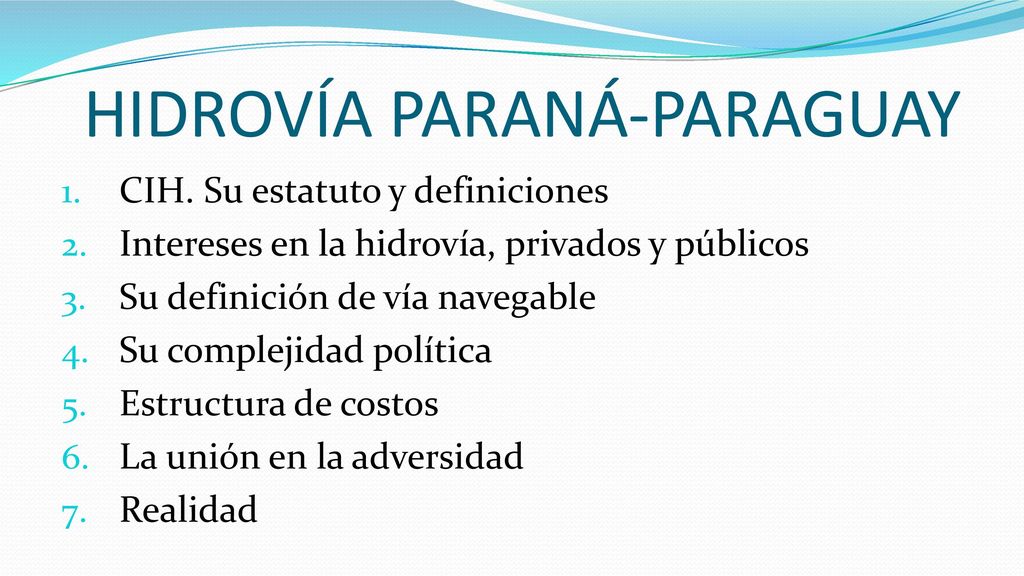 HIDROVÍA PARANÁ-PARAGUAY

1. CIH. Su estatuto y definiciones
2. Intereses en la hidrovía, privados y públicos
3. Su definición de vía navegable
4. Su complejidad política
5. Estructura de costos
6. La unión en la adversidad
7. Realidad